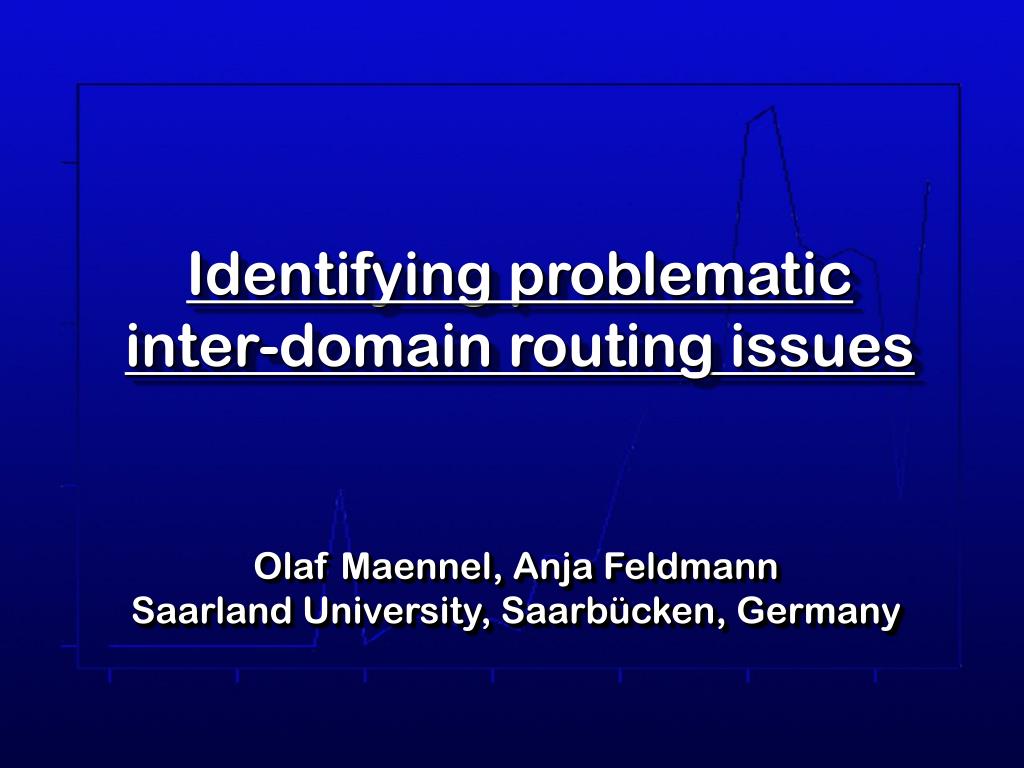 Identifying problematic inter-domain routing issues

Olaf Maennel, Anja Feldmann
Saarland University, Saarbücken, Germany